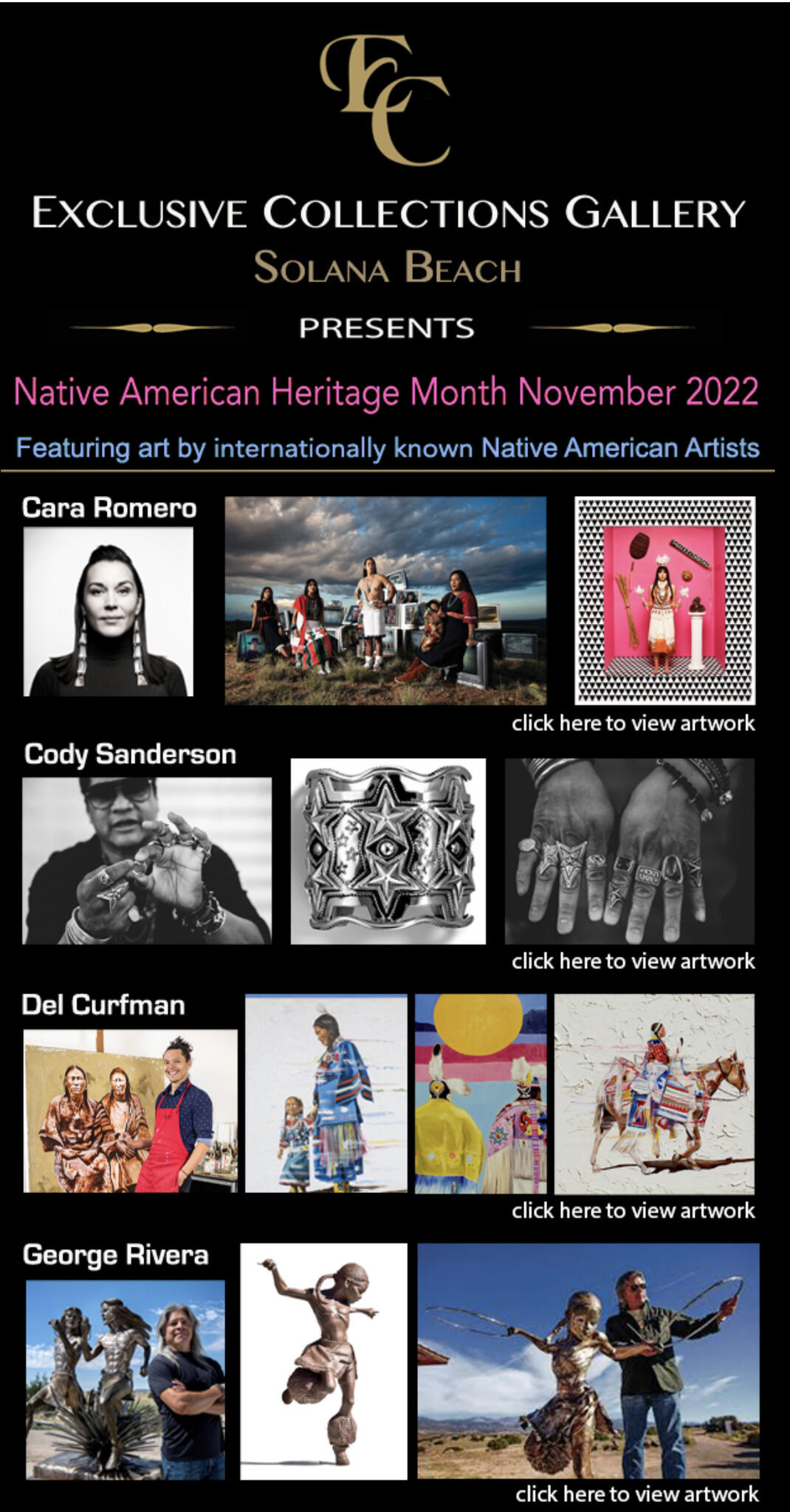 EC

EXCLUSIVE COLLECTIONS GALLERY
SOLANA BEACH

PRESENTS

Native American Heritage Month November 2022

Featuring art by internationally known Native American Artists

Cara Romero

click here to view artwork

Cody Sanderson

click here to view artwork

Del Curfman

click here to view artwork

George Rivera

click here to view artwork